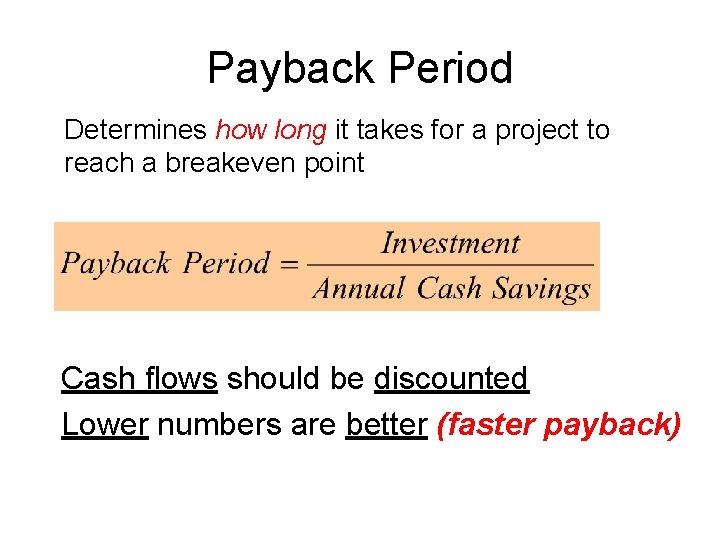 Payback Period

Determines how long it takes for a project to reach a breakeven point

$Payback\ Period = \frac{Investment}{Annual\ Cash\ Savings}$

Cash flows should be discounted

Lower numbers are better (faster payback)